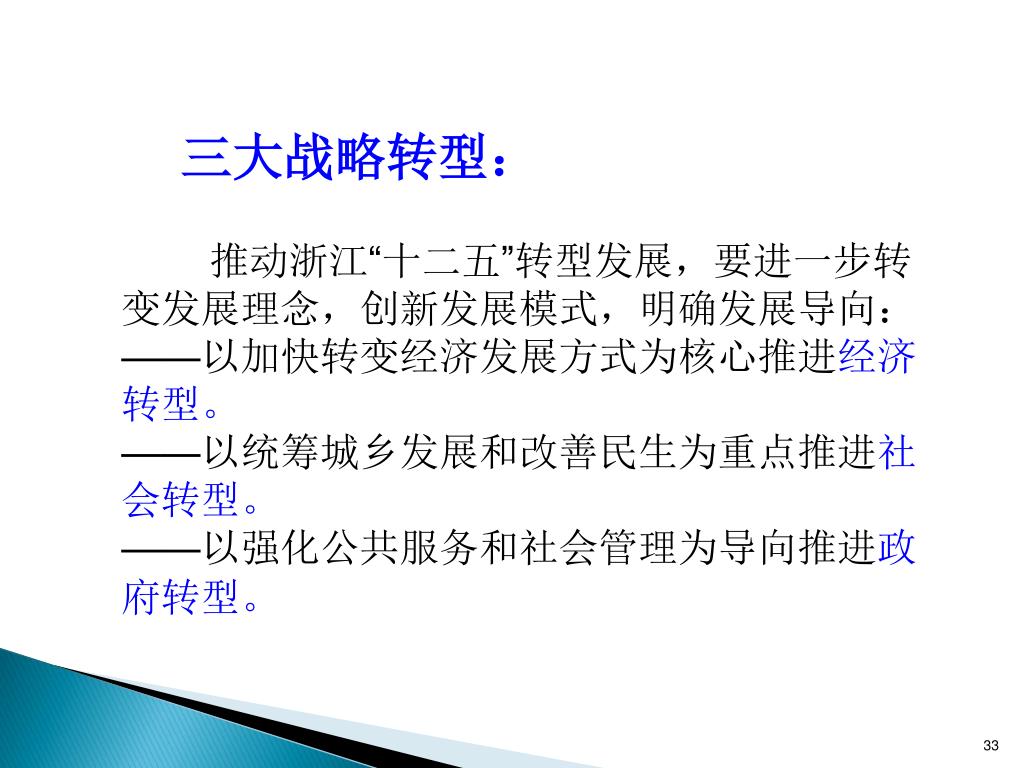 三大战略转型：

推动浙江“十二五”转型发展，要进一步转变发展理念，创新发展模式，明确发展导向：
——以加快转变经济发展方式为核心推进经济转型。
——以统筹城乡发展和改善民生为重点推进社会转型。
——以强化公共服务和社会管理为导向推进政府转型。

33